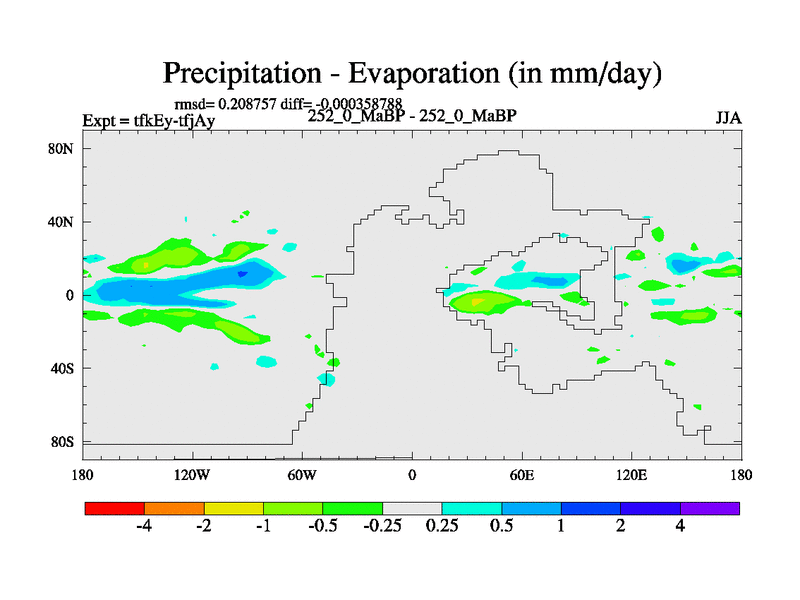 Precipitation - Evaporation (in mm/day)

rmsd= 0.208757 diff= -0.000358788

Expt = tfkEy-tfjAy

252_0_MaBP - 252_0_MaBP

JJA

80N
40N
0
40S
80S

180
120W
60W
0
60E
120E
180

-4
-2
-1
-0.5
-0.25
0.25
0.5
1
2
4